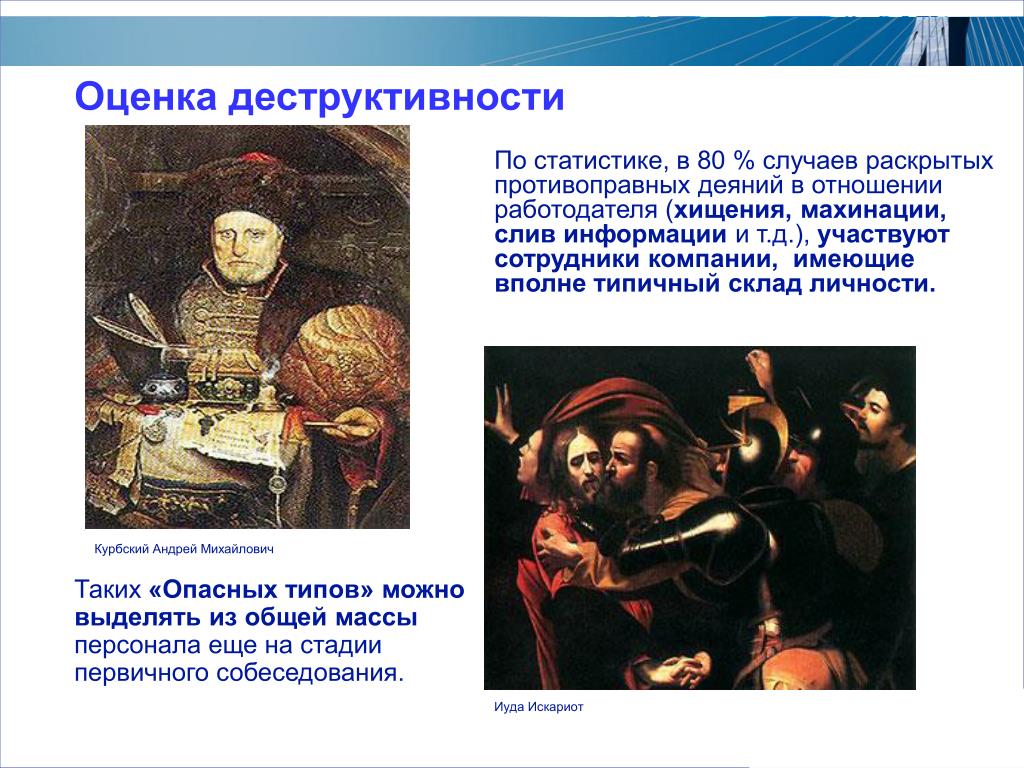 Оценка деструктивности

По статистике, в 80 % случаев раскрытых противоправных деяний в отношении работодателя (хищения, махинации, слив информации и т.д.), участвуют сотрудники компании, имеющие вполне типичный склад личности.

Курбский Андрей Михайлович

Таких «Опасных типов» можно выделять из общей массы персонала еще на стадии первичного собеседования.

Иуда Искариот